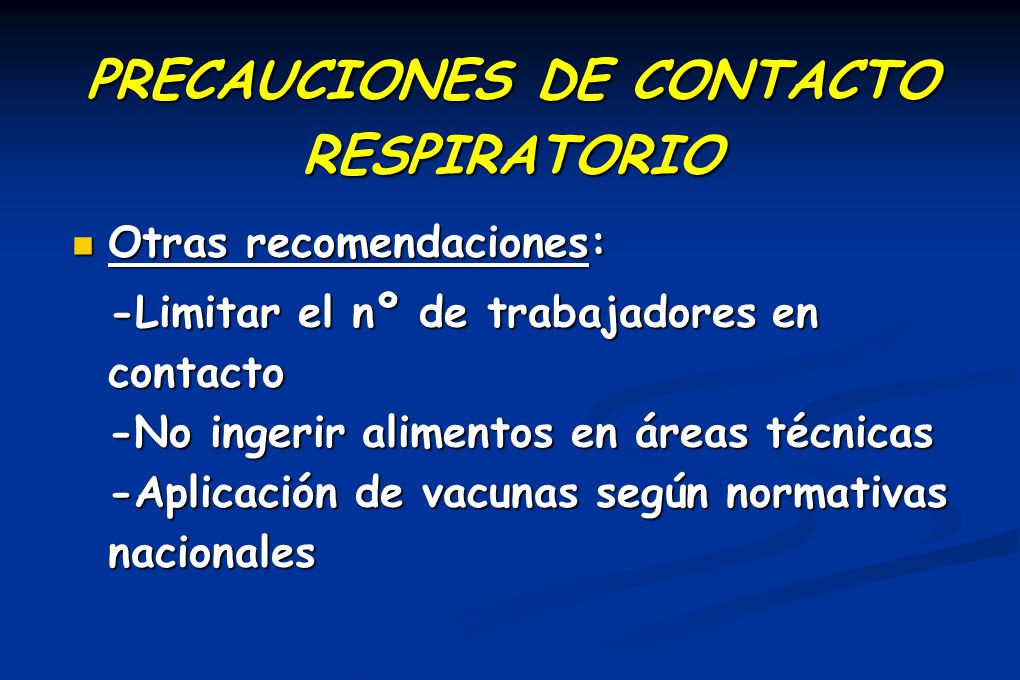 PRECAUCIONES DE CONTACTO RESPIRATORIO

Otras recomendaciones:

-Limitar el nº de trabajadores en contacto
-No ingerir alimentos en áreas técnicas
-Aplicación de vacunas según normativas nacionales